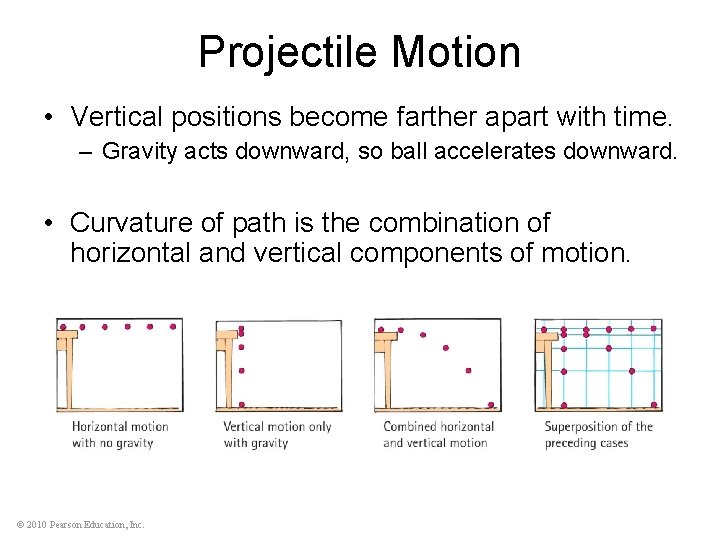 Projectile Motion

• Vertical positions become farther apart with time.
– Gravity acts downward, so ball accelerates downward.

• Curvature of path is the combination of horizontal and vertical components of motion.

Horizontal motion with no gravity

Vertical motion only with gravity

Combined horizontal and vertical motion

Superposition of the preceding cases

© 2010 Pearson Education, Inc.